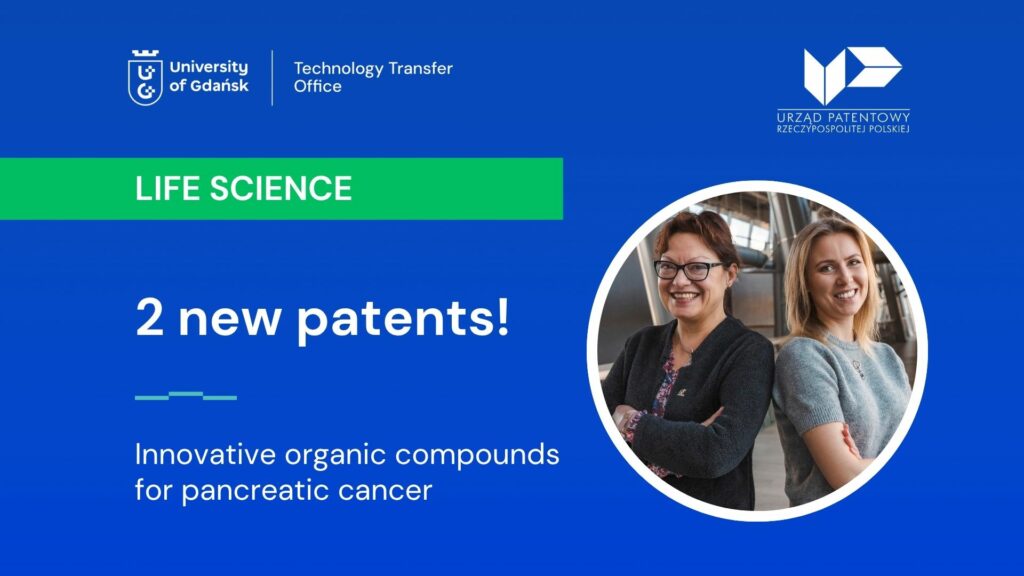 University of Gdańsk

Technology Transfer Office

URZĄD PATENTOWY RZECZYPOSPOLITEJ POLSKIEJ

LIFE SCIENCE

2 new patents!

Innovative organic compounds for pancreatic cancer